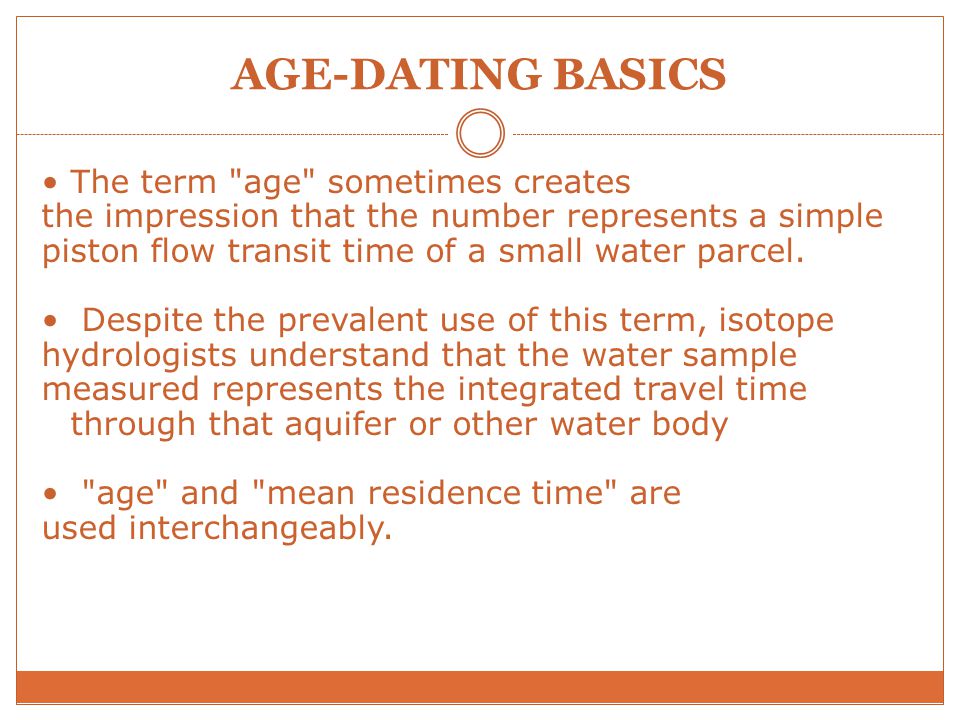 AGE-DATING BASICS

• The term "age" sometimes creates the impression that the number represents a simple piston flow transit time of a small water parcel.

• Despite the prevalent use of this term, isotope hydrologists understand that the water sample measured represents the integrated travel time through that aquifer or other water body

• "age" and "mean residence time" are used interchangeably.